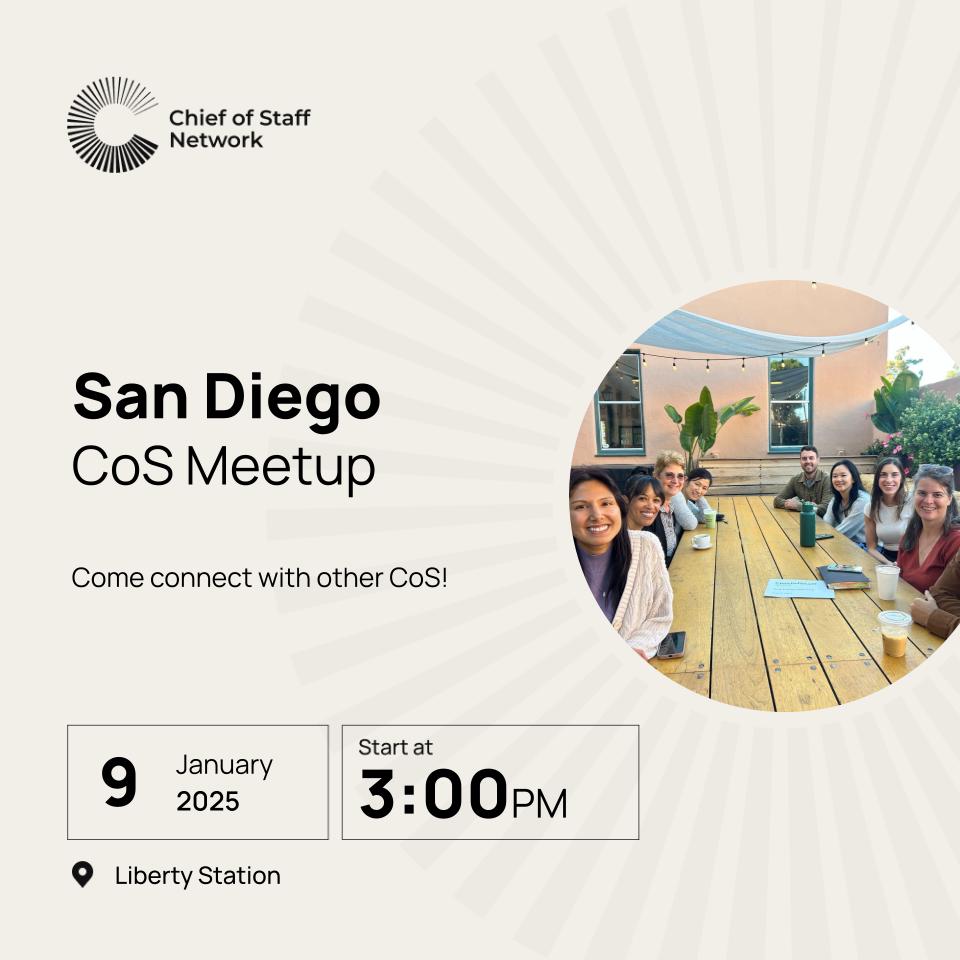 Chief of Staff Network

San Diego
CoS Meetup

Come connect with other CoS!

9 January 2025

Start at
3:00PM

Liberty Station